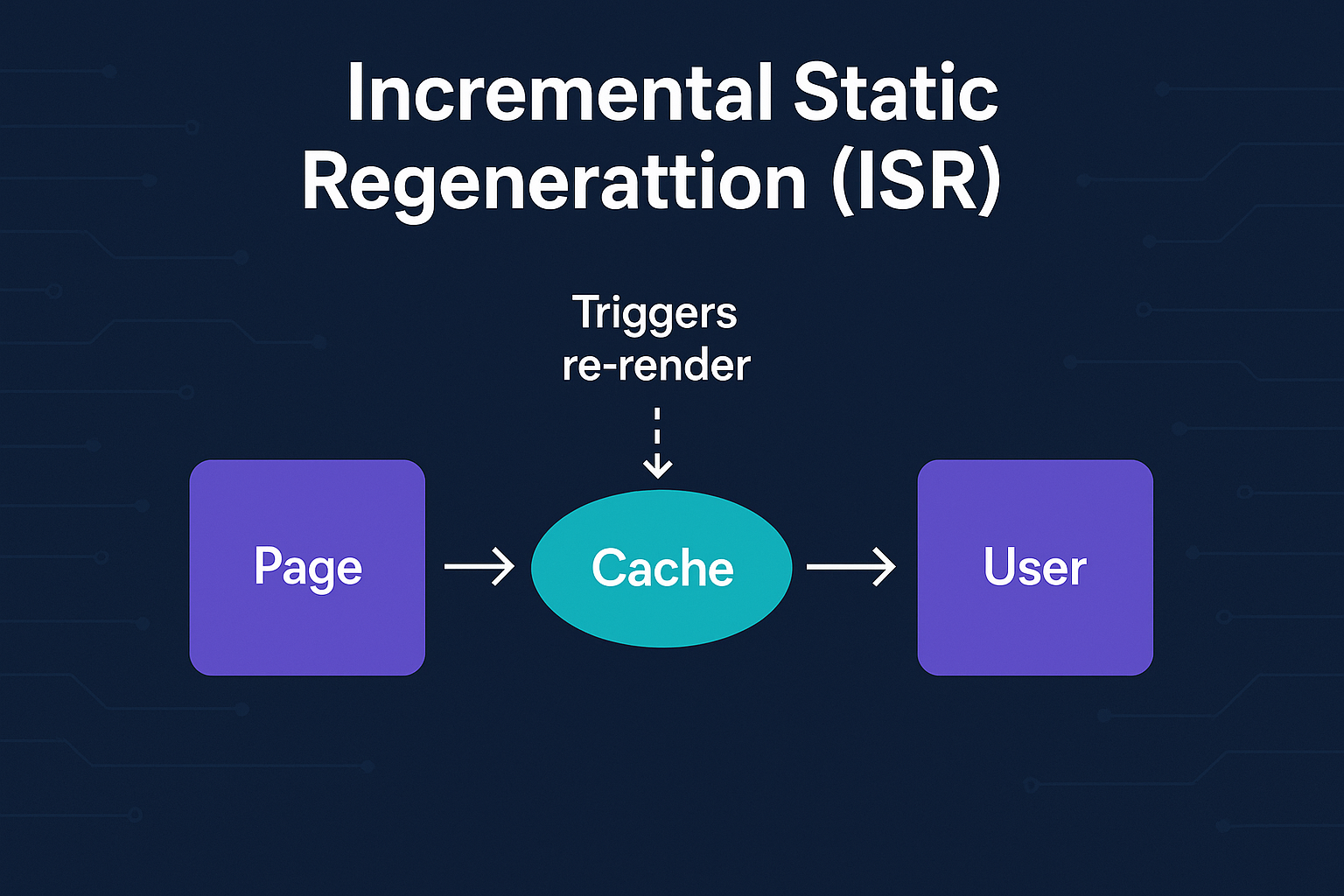 Incremental Static Regenerattion (ISR)

Triggers re-render

Page

Cache

User